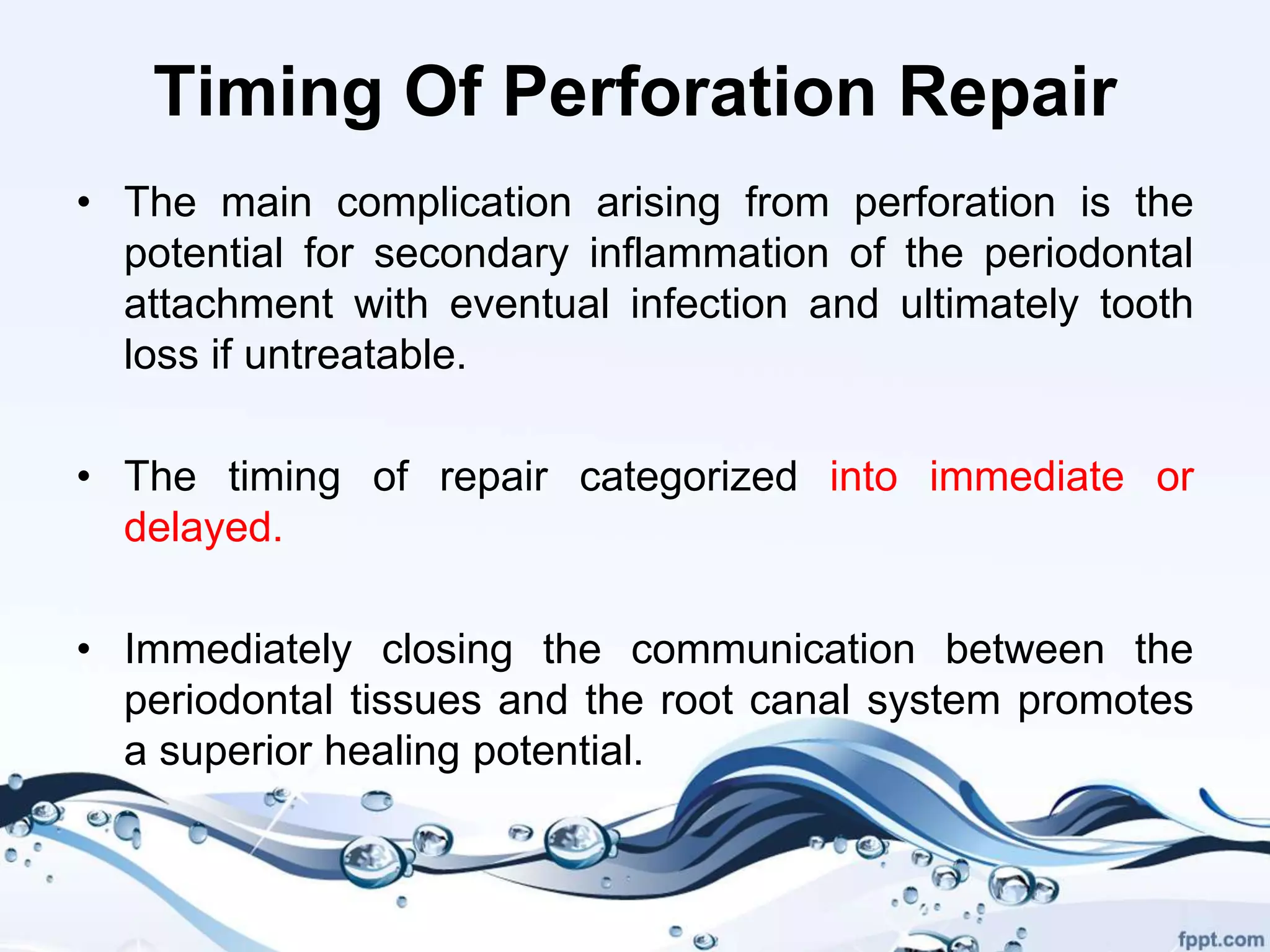 Timing Of Perforation Repair

• The main complication arising from perforation is the potential for secondary inflammation of the periodontal attachment with eventual infection and ultimately tooth loss if untreatable.

• The timing of repair categorized into immediate or delayed.

• Immediately closing the communication between the periodontal tissues and the root canal system promotes a superior healing potential.

fppt.com